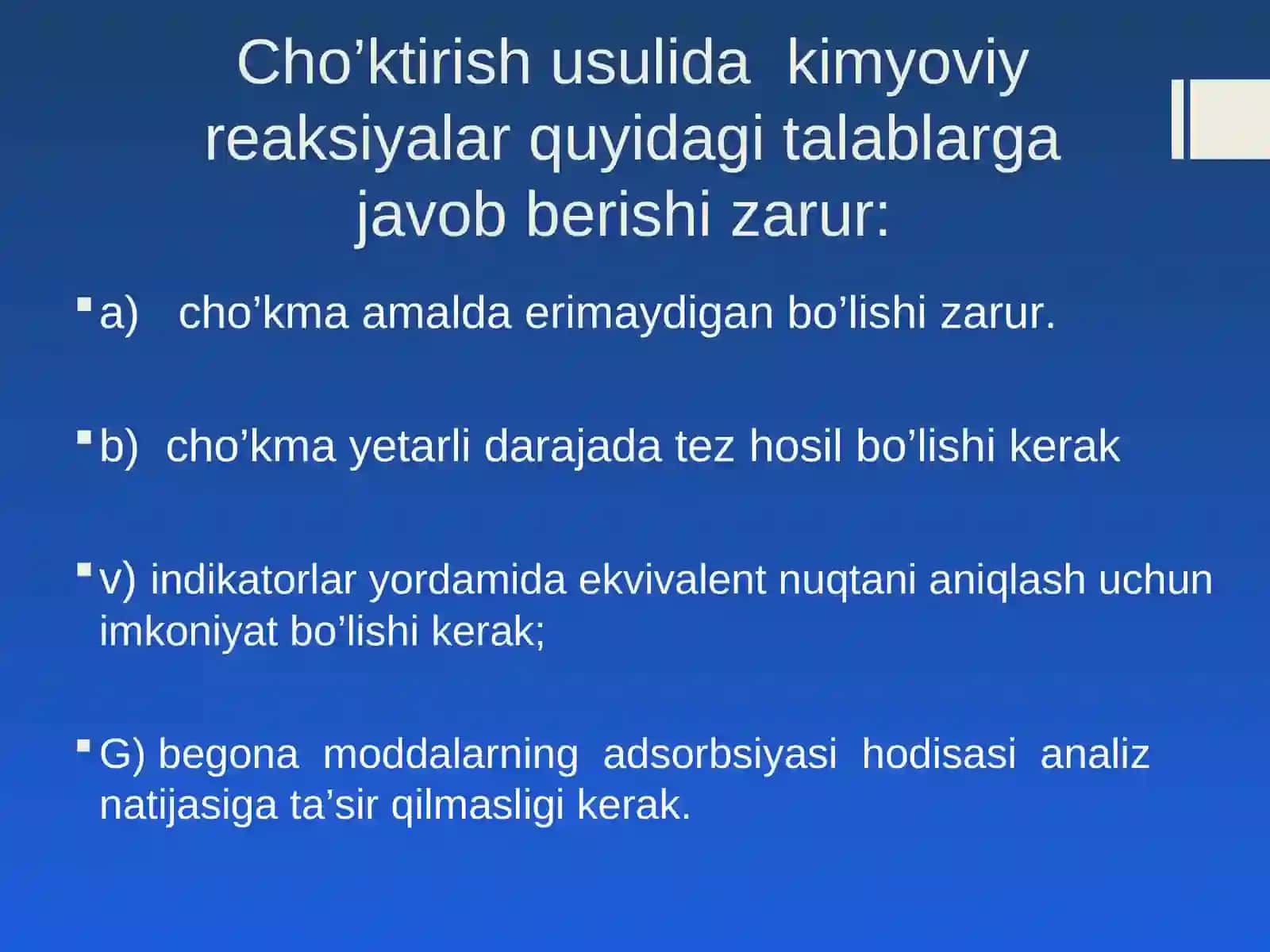 Cho’ktirish usulida kimyoviy reaksiyalar quyidagi talablarga javob berishi zarur:

a) cho’kma amalda erimaydigan bo’lishi zarur.

b) cho’kma yetarli darajada tez hosil bo’lishi kerak

v) indikatorlar yordamida ekvivalent nuqtani aniqlash uchun imkoniyat bo’lishi kerak;

G) begona moddalarning adsorbsiyasi hodisasi analiz natijasiga ta’sir qilmasligi kerak.